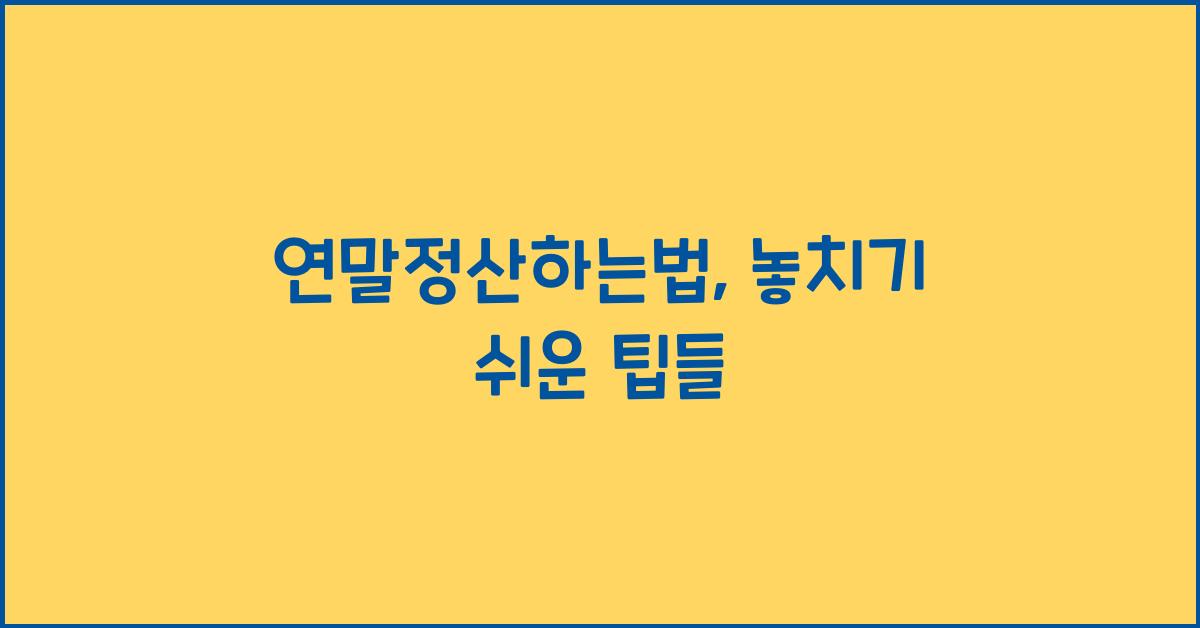 연말정산하는법, 놓치기 쉬운 팁들